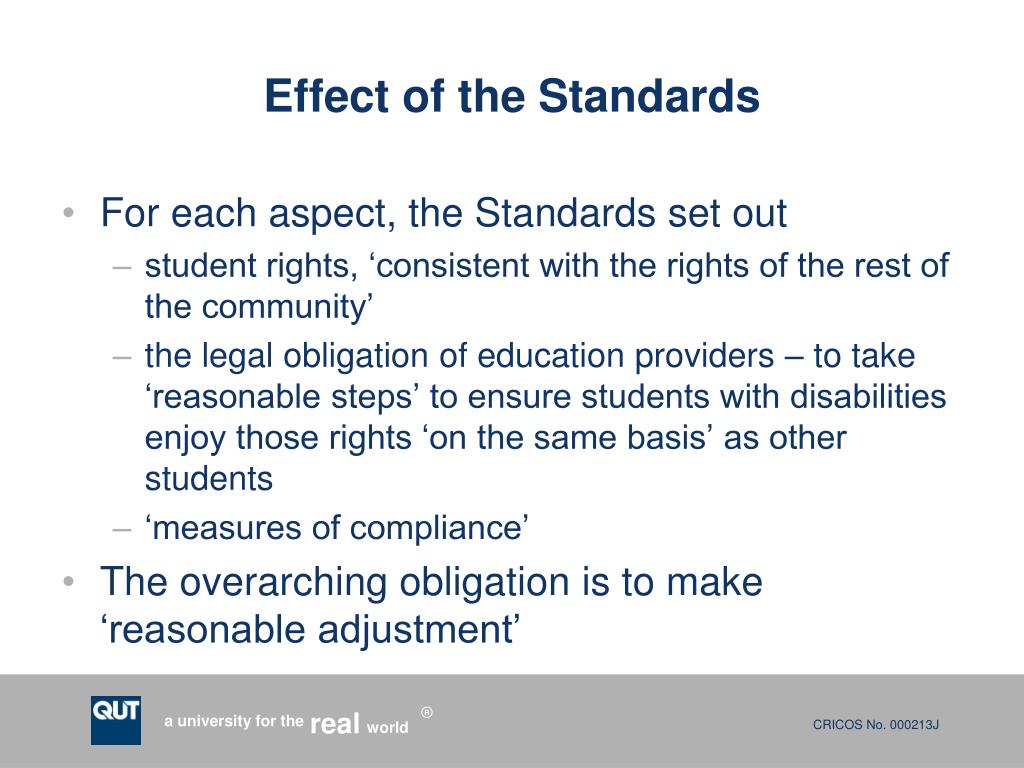 Effect of the Standards

• For each aspect, the Standards set out
– student rights, ‘consistent with the rights of the rest of the community’
– the legal obligation of education providers – to take ‘reasonable steps’ to ensure students with disabilities enjoy those rights ‘on the same basis’ as other students
– ‘measures of compliance’
• The overarching obligation is to make ‘reasonable adjustment’

QUT a university for the real world ®

CRICOS No. 000213J